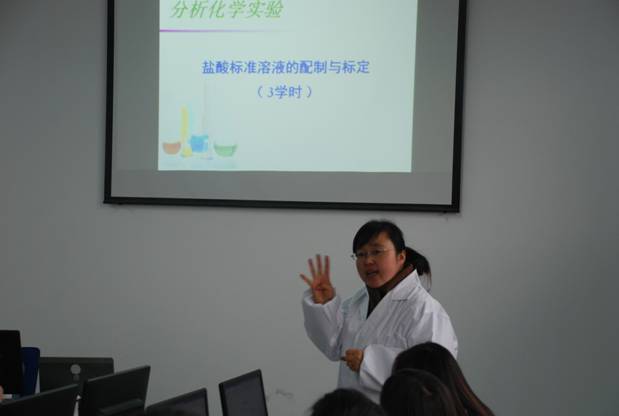 分析化学实验

盐酸标准溶液的配制与标定

（3学时）